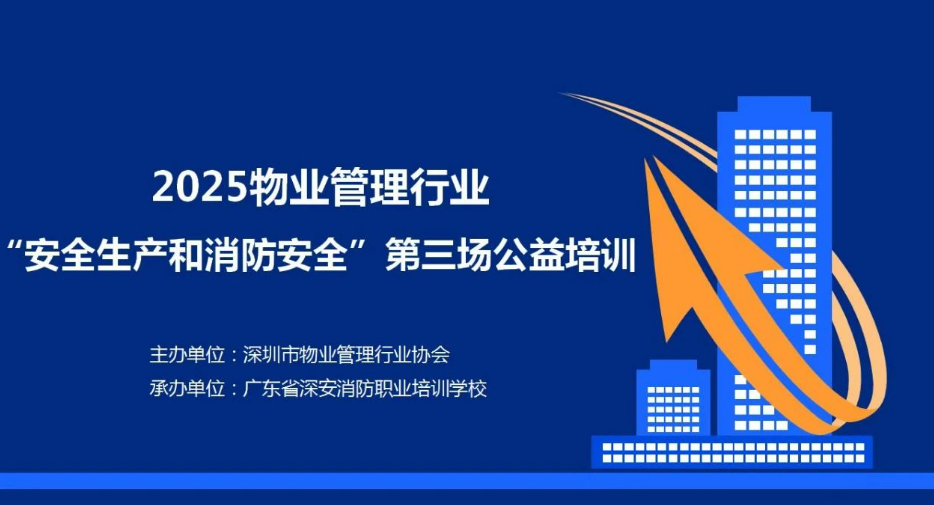 2025物业管理行业
“安全生产和消防安全”第三场公益培训

主办单位：深圳市物业管理行业协会
承办单位：广东省深安消防职业培训学校